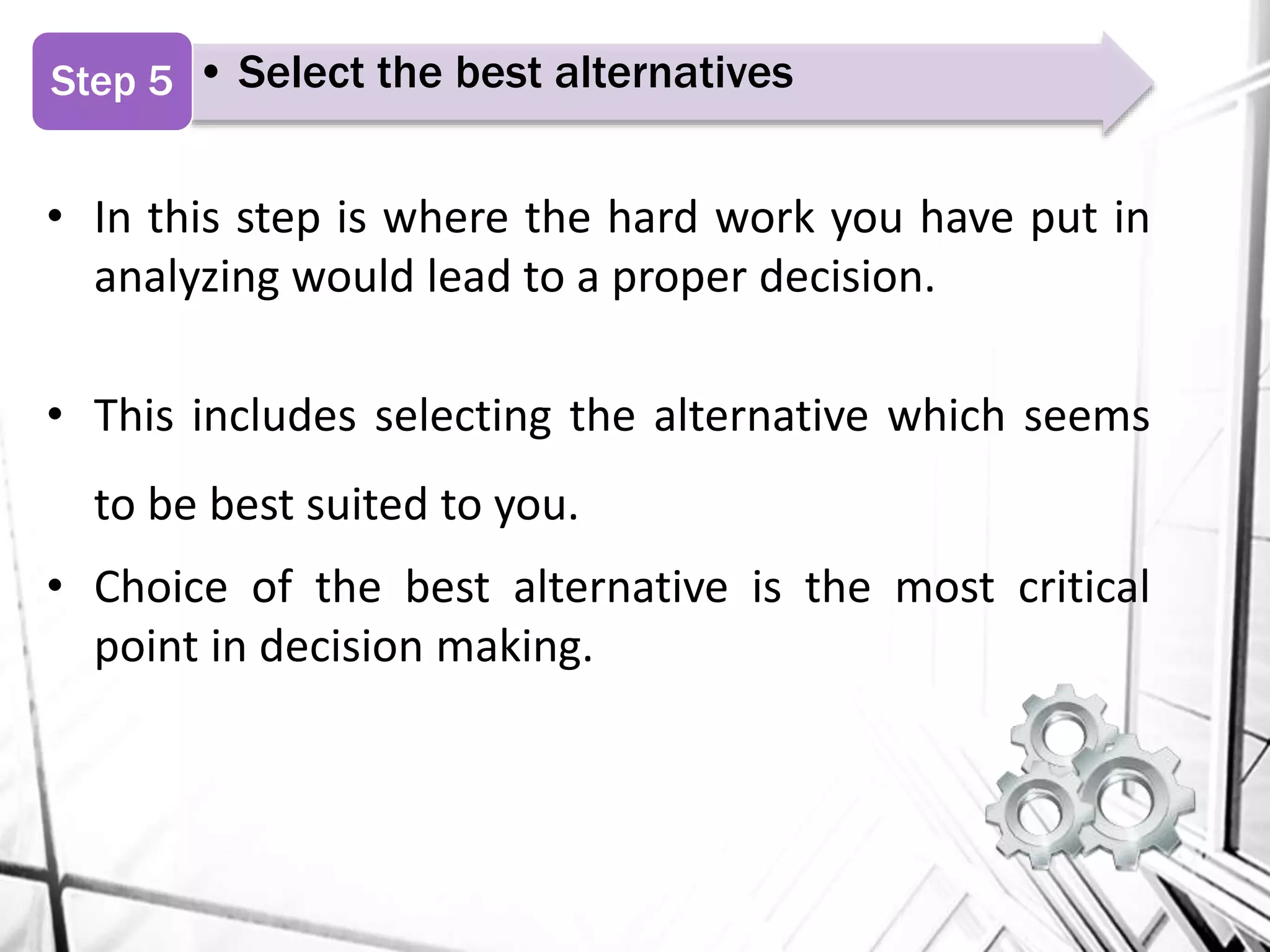 Step 5

• Select the best alternatives

• In this step is where the hard work you have put in analyzing would lead to a proper decision.

• This includes selecting the alternative which seems to be best suited to you.

• Choice of the best alternative is the most critical point in decision making.